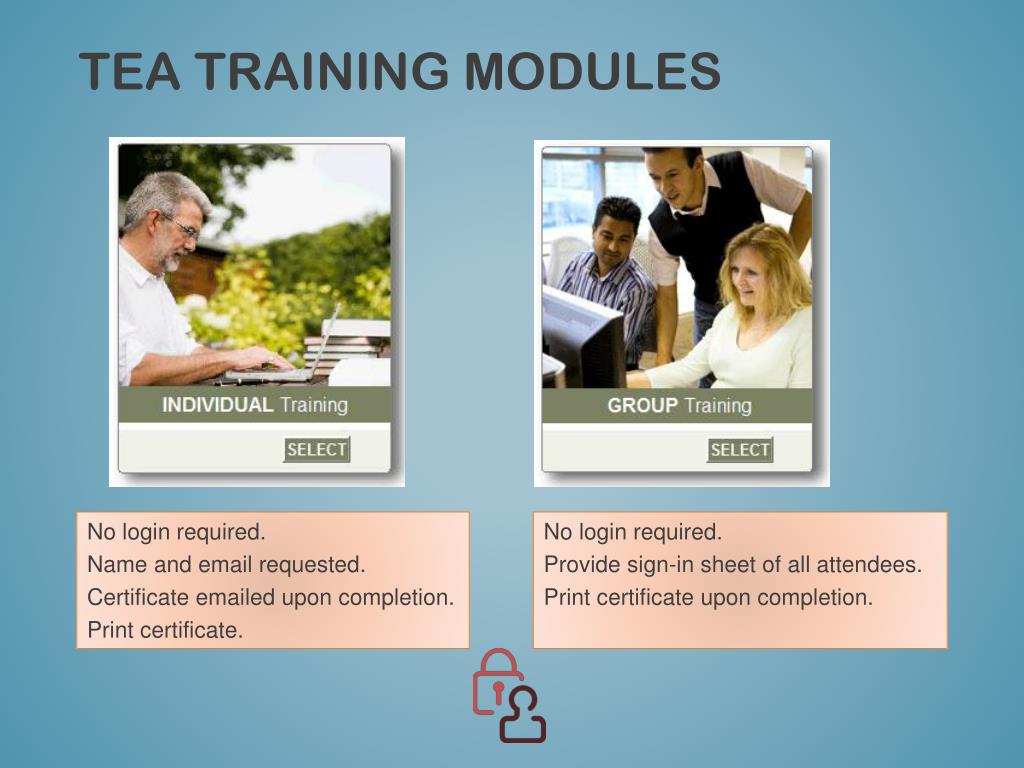 TEA TRAINING MODULES

INDIVIDUAL Training

SELECT

GROUP Training

SELECT

No login required.
Name and email requested.
Certificate emailed upon completion.
Print certificate.

No login required.
Provide sign-in sheet of all attendees.
Print certificate upon completion.